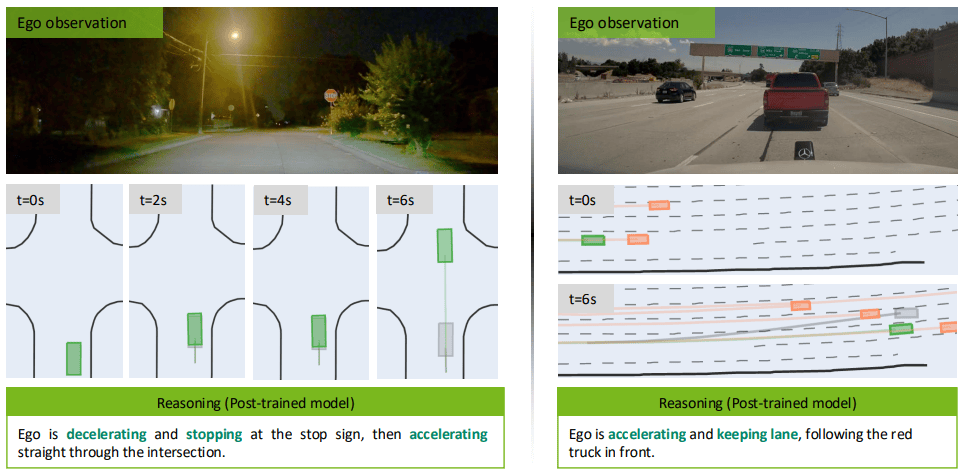 Ego observation

t=0s

t=2s

t=4s

t=6s

Reasoning (Post-trained model)

Ego is decelerating and stopping at the stop sign, then accelerating straight through the intersection.

Ego observation

t=0s

t=6s

Reasoning (Post-trained model)

Ego is accelerating and keeping lane, following the red truck in front.